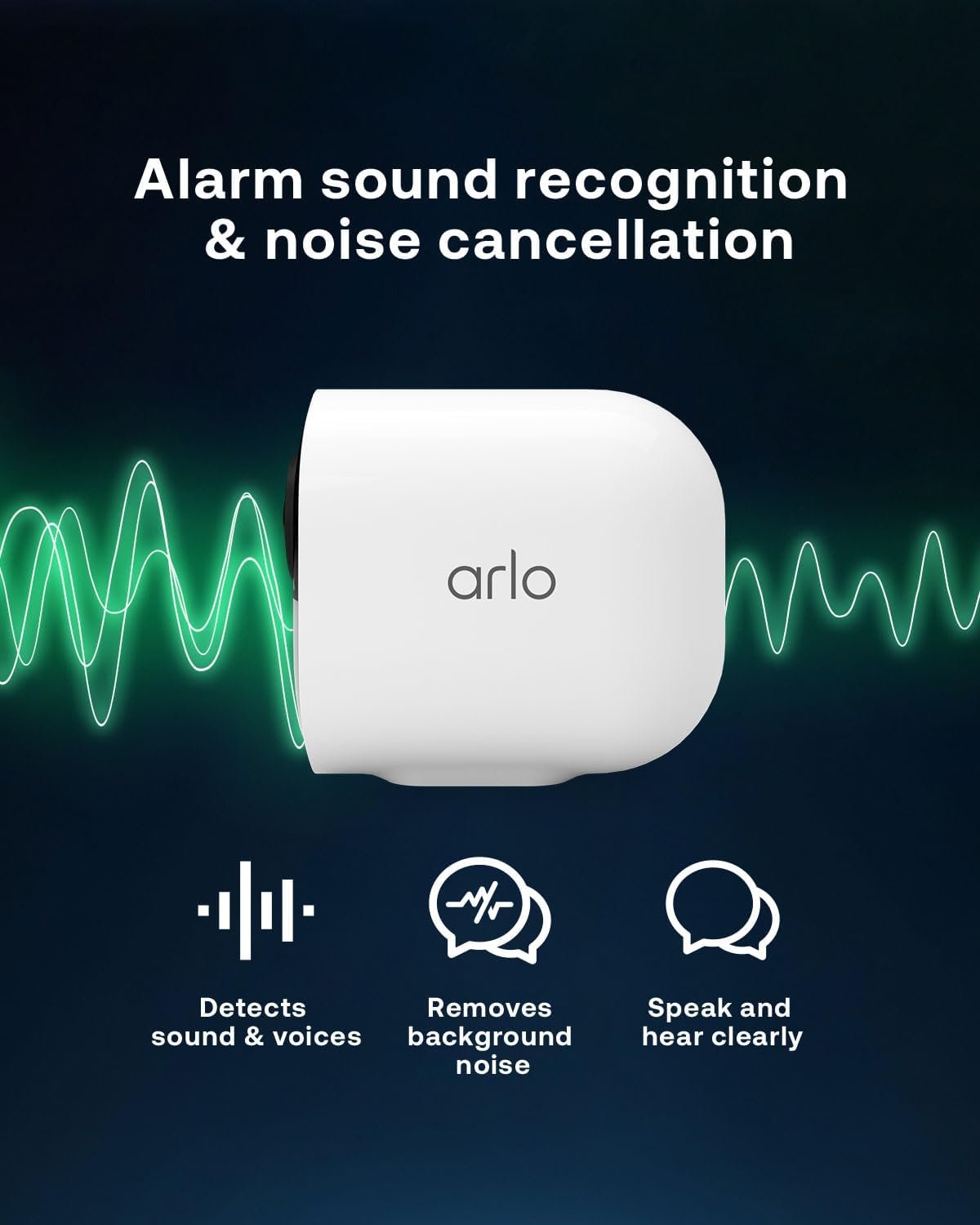 Alarm sound recognition & noise cancellation

arlo

Detects sound & voices

Removes background noise

Speak and hear clearly